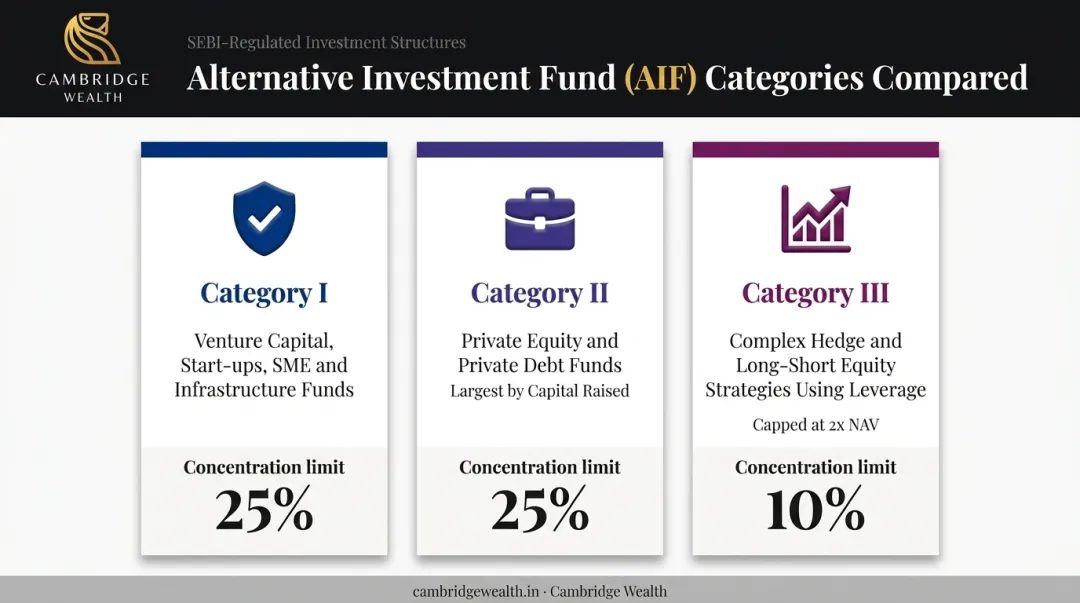 CAMBRIDGE WEALTH

SEBI-Regulated Investment Structures

Alternative Investment Fund (AIF) Categories Compared

Category I

Venture Capital, Start-ups, SME and Infrastructure Funds

Concentration limit

25%

Category II

Private Equity and Private Debt Funds

Largest by Capital Raised

Concentration limit

25%

Category III

Complex Hedge and Long-Short Equity Strategies Using Leverage

Capped at 2x NAV

Concentration limit

10%

cambridgewealth.in · Cambridge Wealth